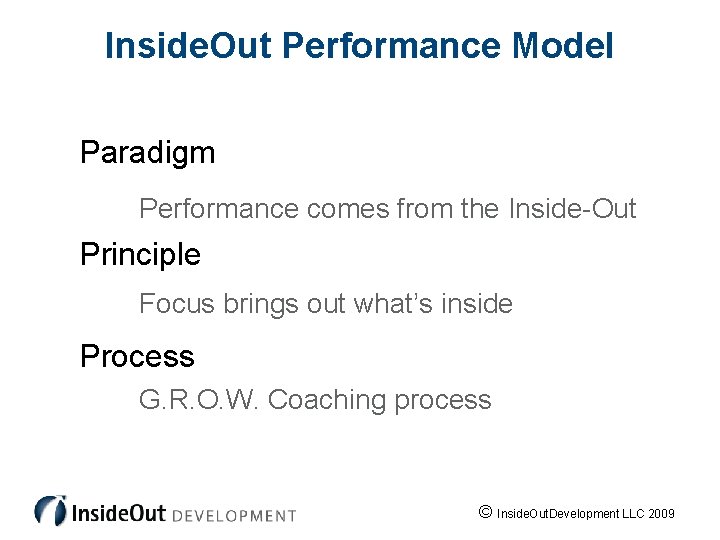 InsideOut Performance Model

Paradigm

Performance comes from the Inside-Out

Principle

Focus brings out what's inside

Process

G.R.O.W. Coaching process

InsideOut DEVELOPMENT

© InsideOutDevelopment LLC 2009